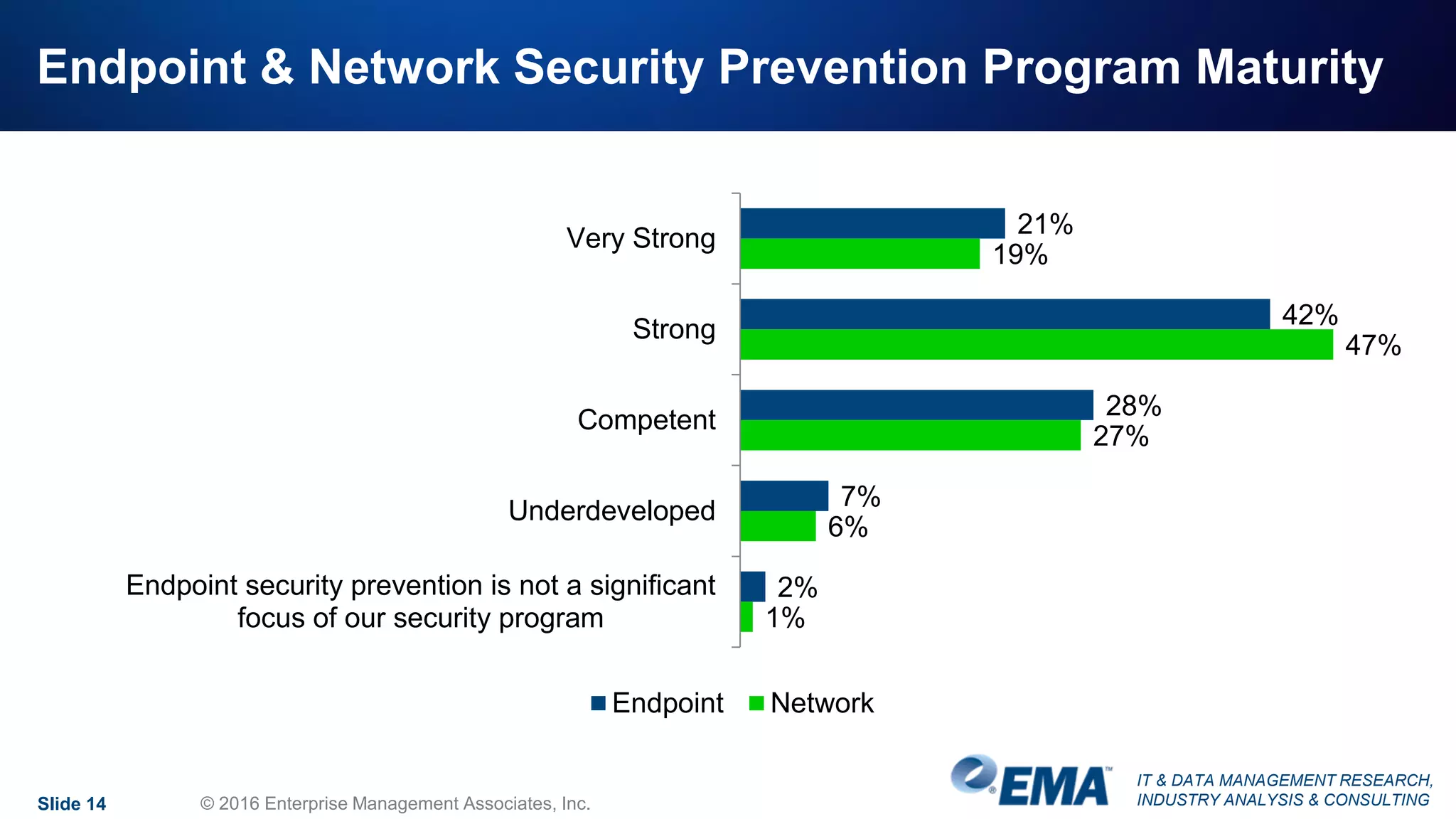 Endpoint & Network Security Prevention Program Maturity

Very Strong
21%
19%

Strong
42%
47%

Competent
28%
27%

Underdeveloped
7%
6%

Endpoint security prevention is not a significant focus of our security program
2%
1%

Endpoint Network

Slide 14 © 2016 Enterprise Management Associates, Inc.

EMA™

IT & DATA MANAGEMENT RESEARCH, INDUSTRY ANALYSIS & CONSULTING